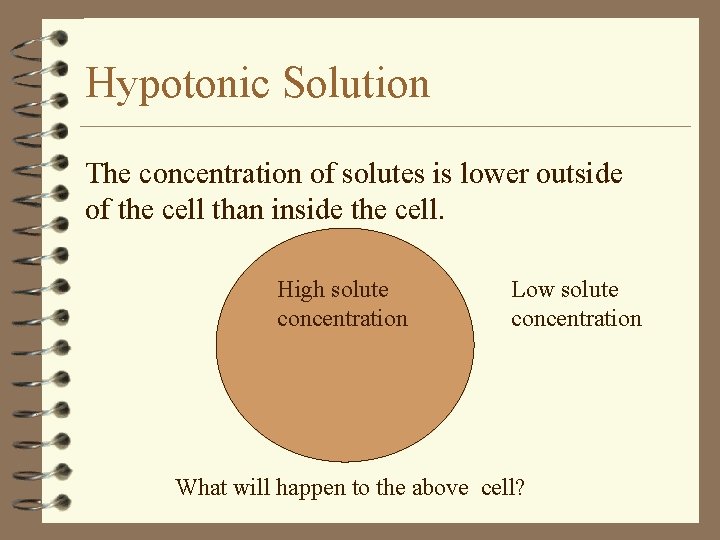 Hypotonic Solution

The concentration of solutes is lower outside of the cell than inside the cell.

High solute concentration

Low solute concentration

What will happen to the above cell?